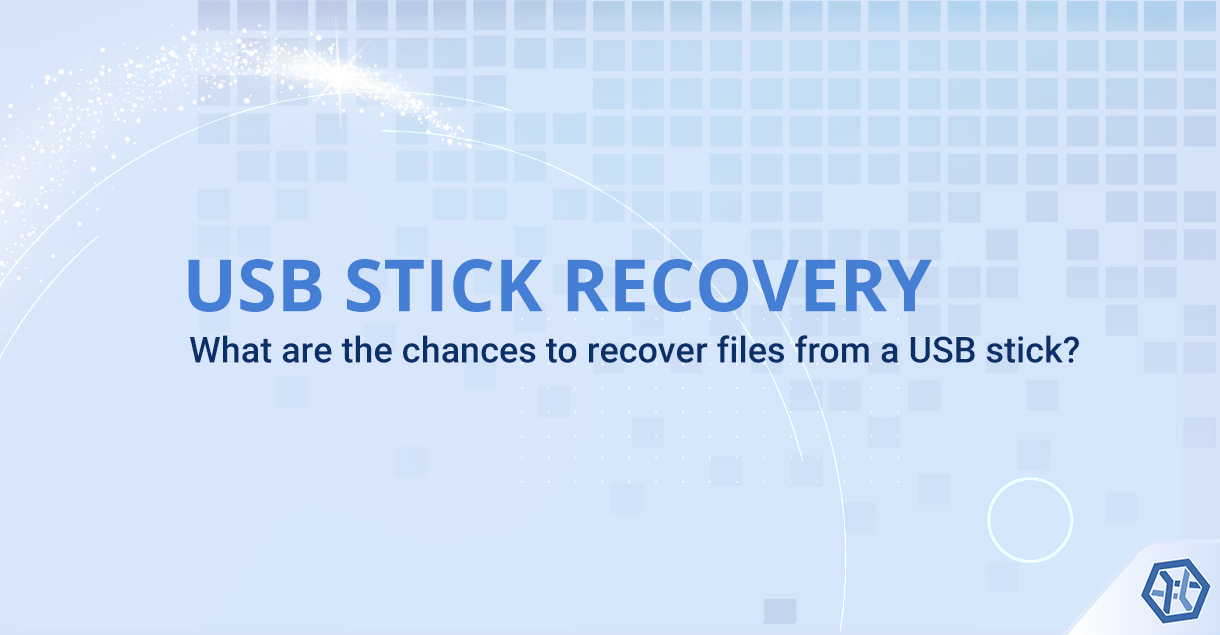 USB STICK RECOVERY
What are the chances to recover files from a USB stick?